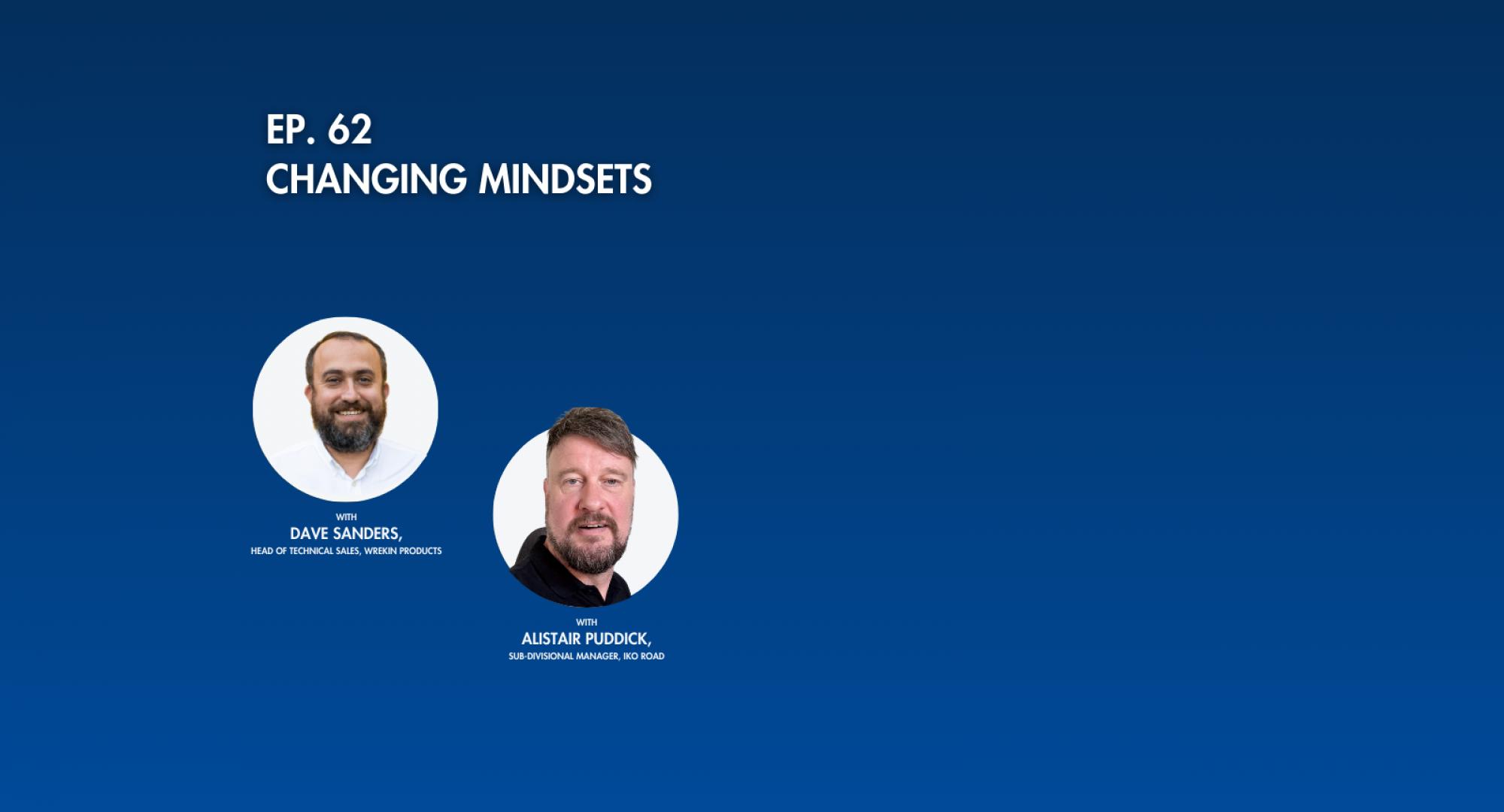 EP. 62
CHANGING MINDSETS

WITH
DAVE SANDERS,
HEAD OF TECHNICAL SALES, WREKIN PRODUCTS

WITH
ALISTAIR PUDDICK,
SUB-DIVISIONAL MANAGER, IKO ROAD